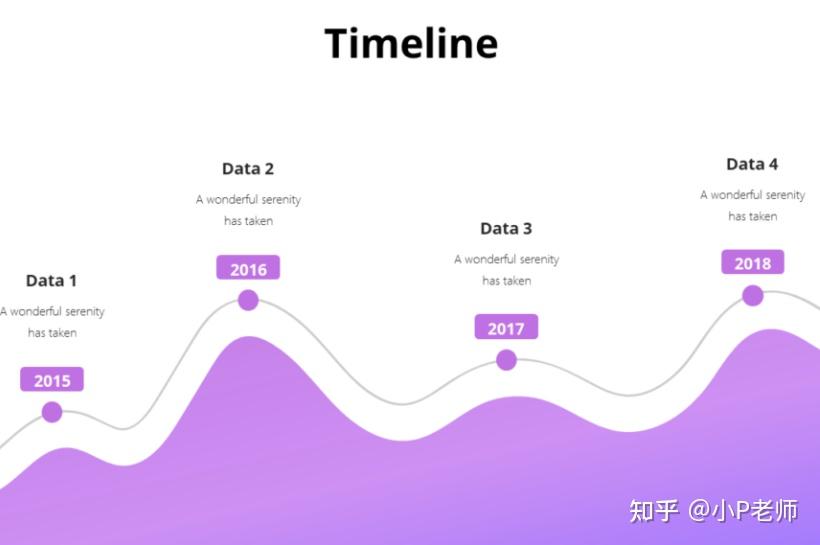 Timeline

Data 1
A wonderful serenity has taken
2015

Data 2
A wonderful serenity has taken
2016

Data 3
A wonderful serenity has taken
2017

Data 4
A wonderful serenity has taken
2018

知乎 @小P老师